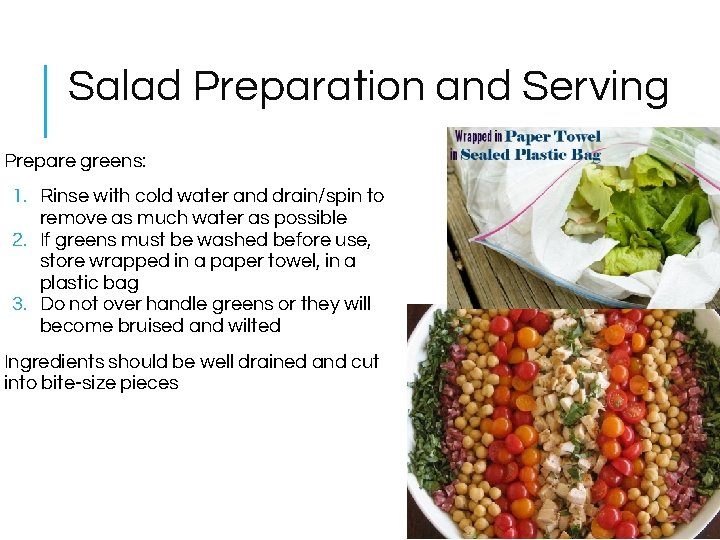 Salad Preparation and Serving

Prepare greens:

1. Rinse with cold water and drain/spin to remove as much water as possible
2. If greens must be washed before use, store wrapped in a paper towel, in a plastic bag
3. Do not over handle greens or they will become bruised and wilted

Ingredients should be well drained and cut into bite-size pieces

Wrapped in Paper Towel in Sealed Plastic Bag